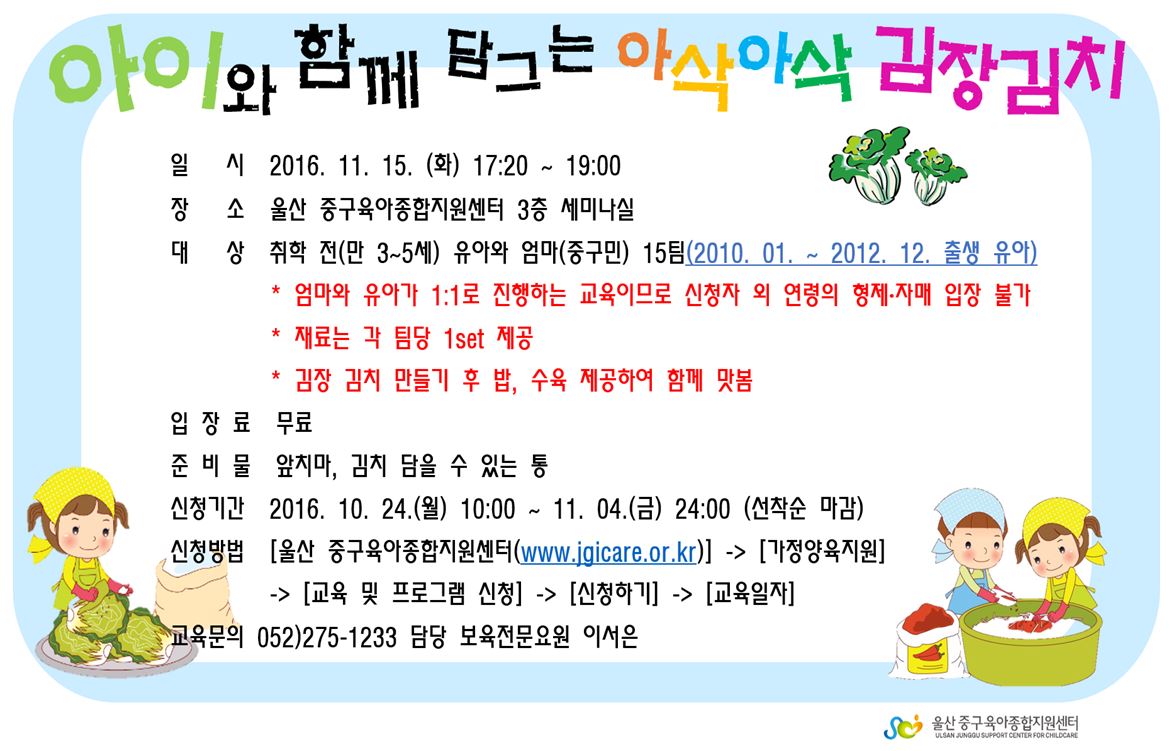 아이와 함께 담그는 아삭아삭 김장김치

일 시 2016. 11. 15. (화) 17:20 ~ 19:00

장 소 울산 중구육아종합지원센터 3층 세미나실

대 상 취학 전(만 3~5세) 유아와 엄마(중구민) 15팀(2010. 01. ~ 2012. 12. 출생 유아)

* 엄마와 유아가 1:1로 진행하는 교육이므로 신청자 외 연령의 형제·자매 입장 불가

* 재료는 각 팀당 1set 제공

* 김장 김치 만들기 후 밥, 수육 제공하여 함께 맛봄

입 장 료 무료

준 비 물 앞치마, 김치 담을 수 있는 통

신청기간 2016. 10. 24.(월) 10:00 ~ 11. 04.(금) 24:00 (선착순 마감)

신청방법 [울산 중구육아종합지원센터(www.jgicare.or.kr)] -> [가정양육지원] -> [교육 및 프로그램 신청] -> [신청하기] -> [교육일자]

교육문의 052)275-1233 담당 보육전문요원 이서은

울산 중구육아종합지원센터
ULSAN JUNGGU SUPPORT CENTER FOR CHILDCARE